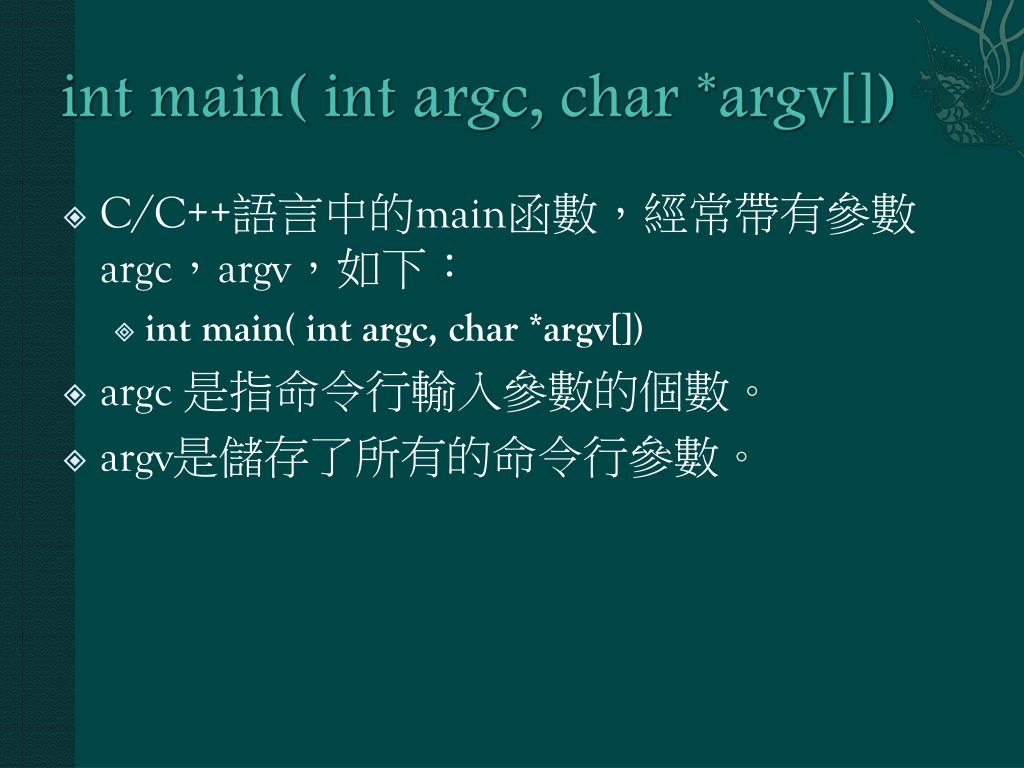 int main( int argc, char *argv[])

C/C++語言中的main函數，經常帶有參數argc，argv，如下：

int main( int argc, char *argv[])

argc 是指命令行輸入參數的個數。

argv是儲存了所有的命令行參數。